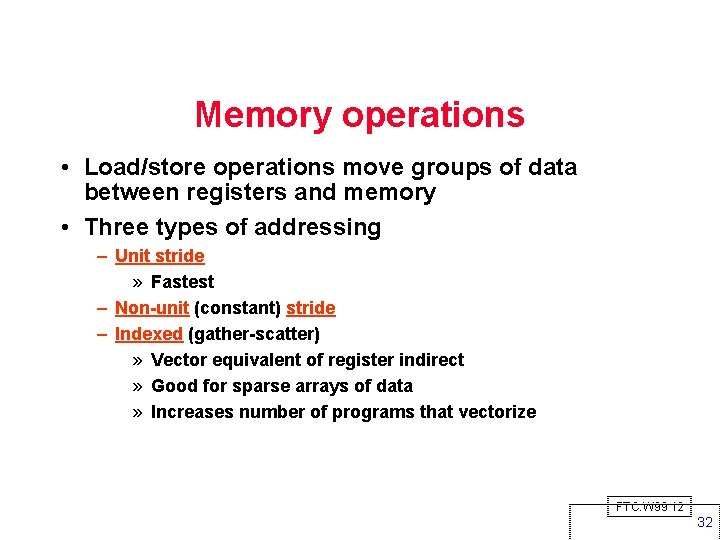 Memory operations

• Load/store operations move groups of data between registers and memory

• Three types of addressing

– Unit stride

» Fastest

– Non-unit (constant) stride

– Indexed (gather-scatter)

» Vector equivalent of register indirect

» Good for sparse arrays of data

» Increases number of programs that vectorize

FTC.W99 12

32